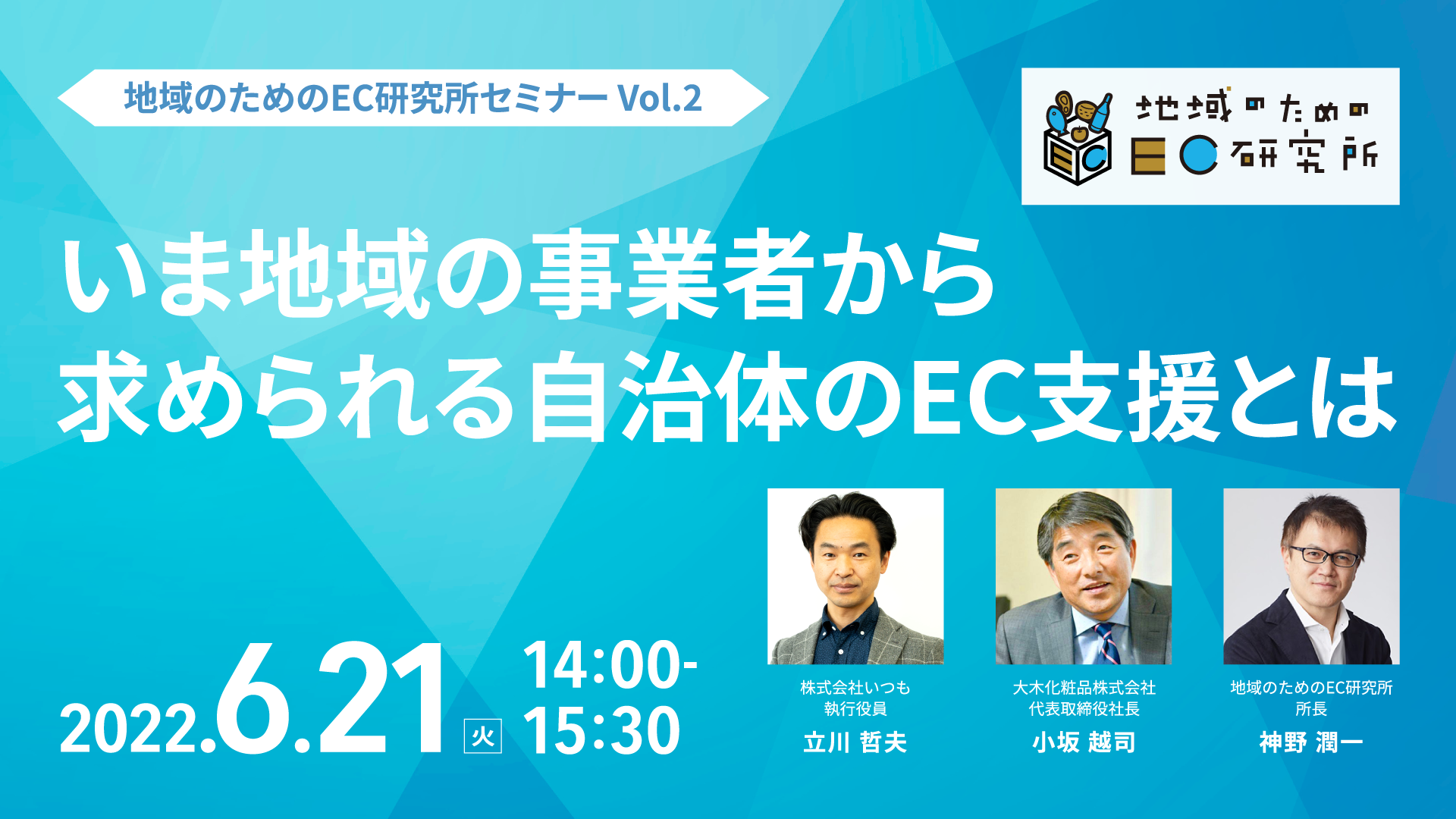 地域のためのEC研究所セミナー Vol.2

地域のための
EC研究所

いま地域の事業者から
求められる自治体のEC支援とは

2022.6.21 火 14:00-15:30

株式会社いつも
執行役員
立川 哲夫

大木化粧品株式会社
代表取締役社長
小坂 越司

地域のためのEC研究所
所長
神野 潤一